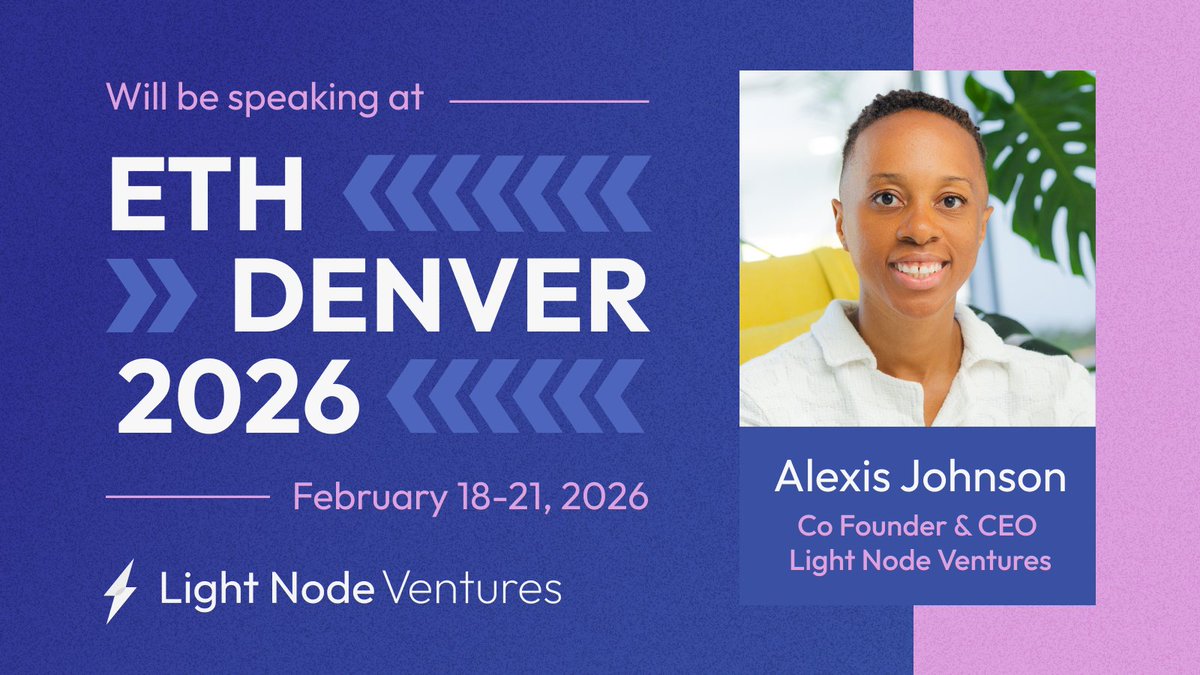 Will be speaking at

ETH
DENVER
2026

February 18-21, 2026

Light Node Ventures

Alexis Johnson
Co Founder & CEO
Light Node Ventures